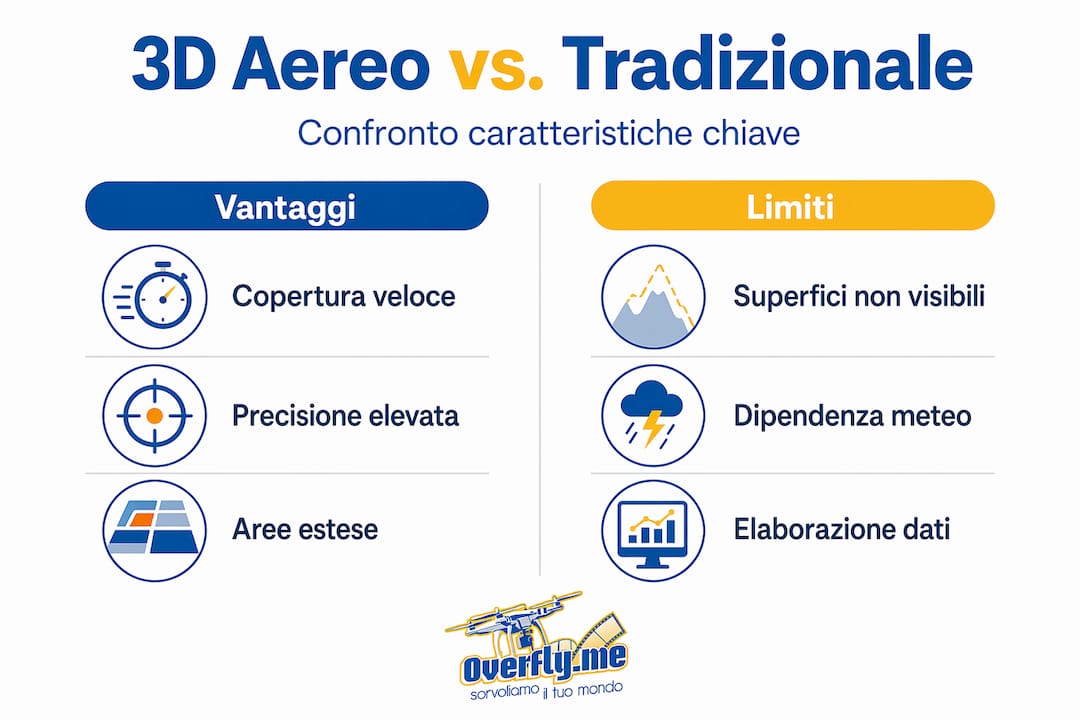 3D Aereo vs. Tradizionale

Confronto caratteristiche chiave

Vantaggi

Copertura veloce

Precisione elevata

Aree estese

Limiti

Superfici non visibili

Dipendenza meteo

Elaborazione dati

Overfly.me
sorvoliamo il tuo mondo